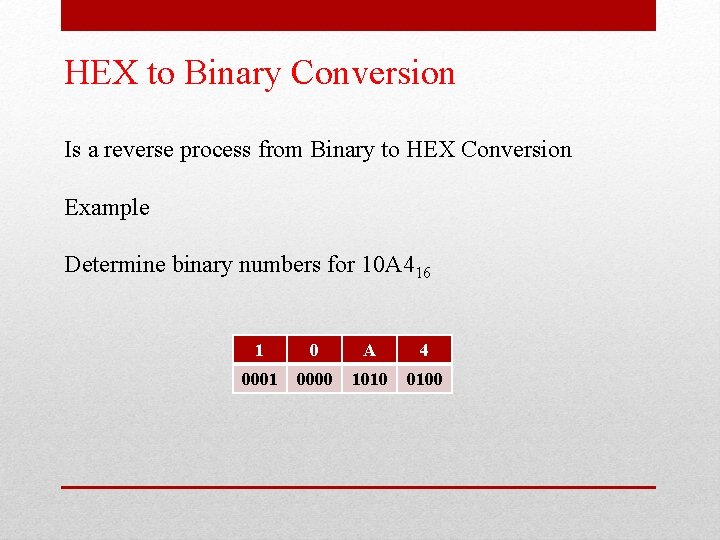 HEX to Binary Conversion

Is a reverse process from Binary to HEX Conversion

Example

Determine binary numbers for $10A4_{16}$

| 1 | 0 | A | 4 |
|---|---|---|---|
| 0001 | 0000 | 1010 | 0100 |